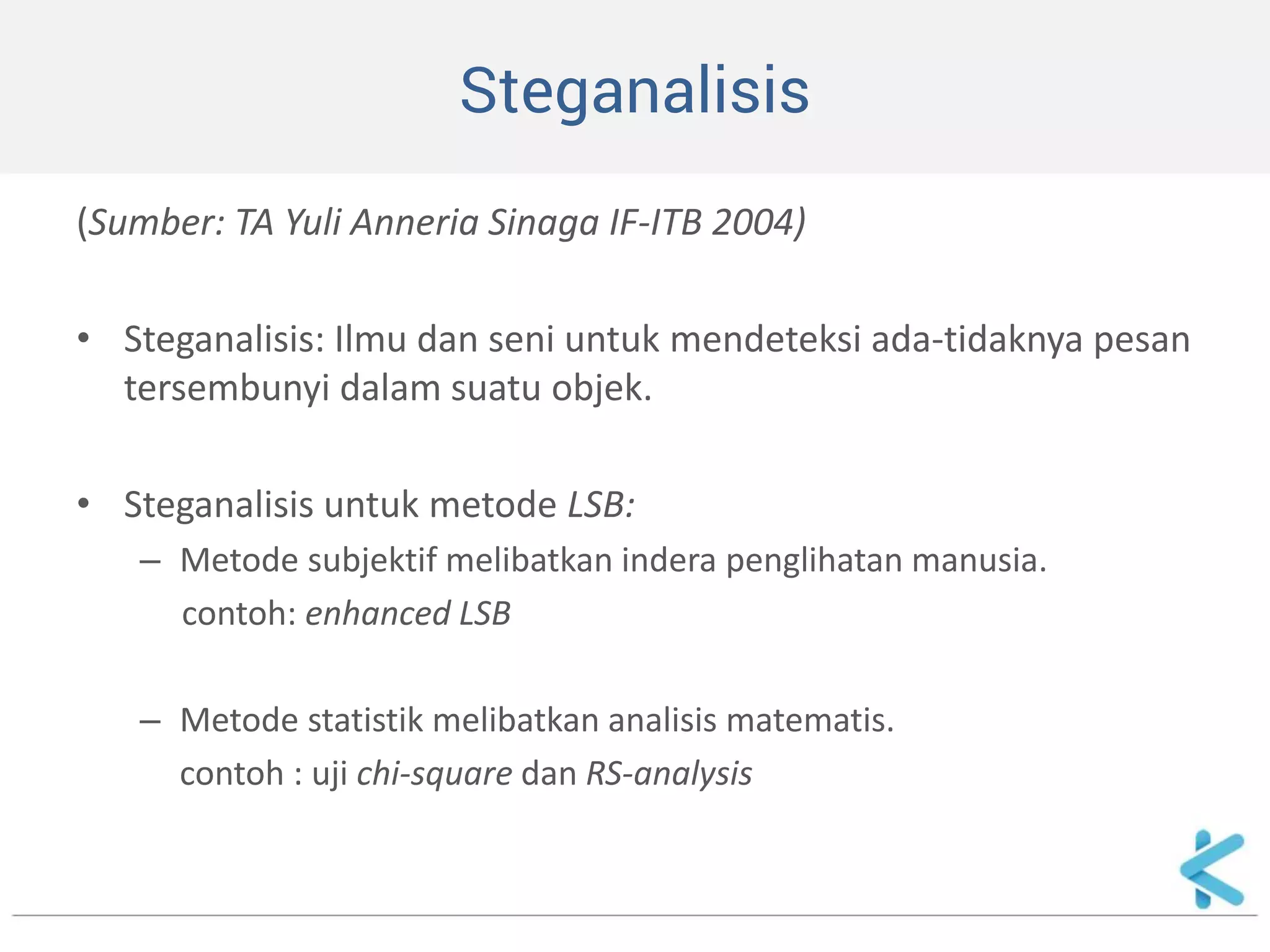 Steganalisis

(Sumber: TA Yuli Anneria Sinaga IF-ITB 2004)

• Steganalisis: Ilmu dan seni untuk mendeteksi ada-tidaknya pesan tersembunyi dalam suatu objek.

• Steganalisis untuk metode LSB:
– Metode subjektif melibatkan indera penglihatan manusia.
contoh: enhanced LSB

– Metode statistik melibatkan analisis matematis.
contoh : uji chi-square dan RS-analysis